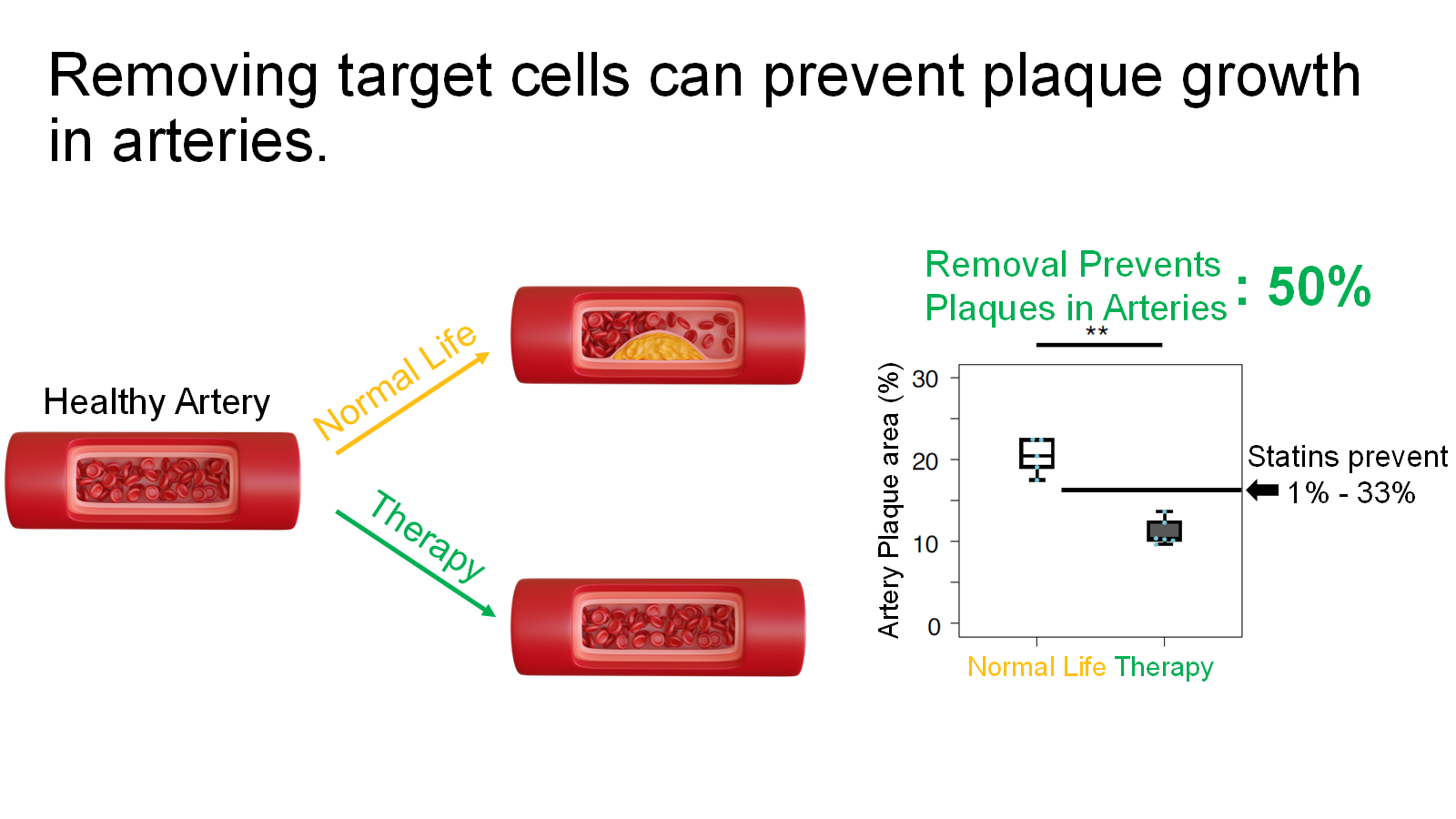 Removing target cells can prevent plaque growth in arteries.

Healthy Artery

Normal Life

Therapy

Removal Prevents Plaques in Arteries : 50%

**

Artery Plaque area (%)

30
20
10
0

Normal Life Therapy

Statins prevent
1% - 33%